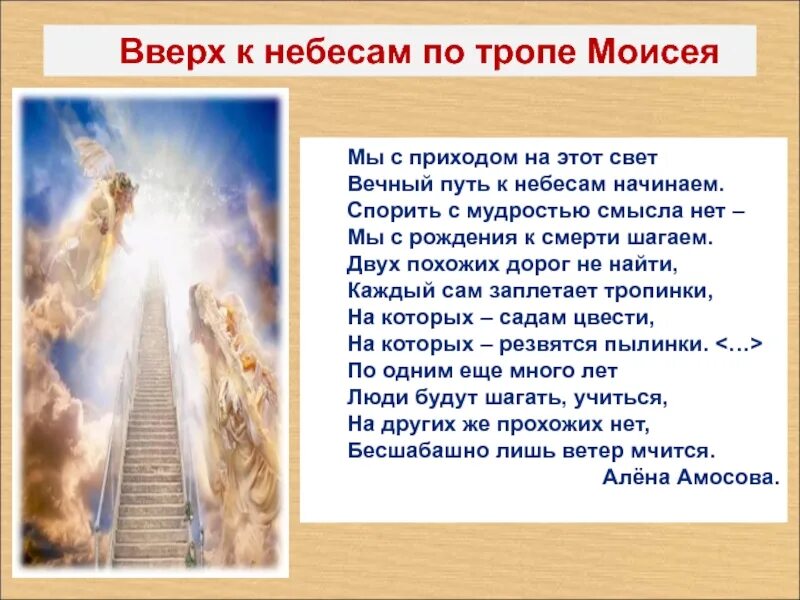 Вверх к небесам по тропе Моисея

Мы с приходом на этот свет
Вечный путь к небесам начинаем.
Спорить с мудростью смысла нет –
Мы с рождения к смерти шагаем.
Двух похожих дорог не найти,
Каждый сам заплетает тропинки,
На которых – садам цвести,
На которых – резвятся пылинки. <…>
По одним еще много лет
Люди будут шагать, учиться,
На других же прохожих нет,
Бесшабашно лишь ветер мчится.
Алёна Амосова.